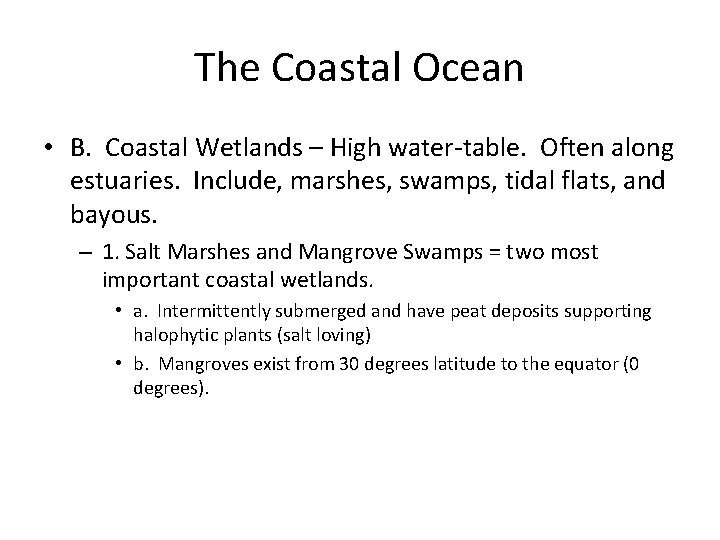 The Coastal Ocean

• B. Coastal Wetlands – High water-table. Often along estuaries. Include, marshes, swamps, tidal flats, and bayous.

– 1. Salt Marshes and Mangrove Swamps = two most important coastal wetlands.

• a. Intermittently submerged and have peat deposits supporting halophytic plants (salt loving)

• b. Mangroves exist from 30 degrees latitude to the equator (0 degrees).